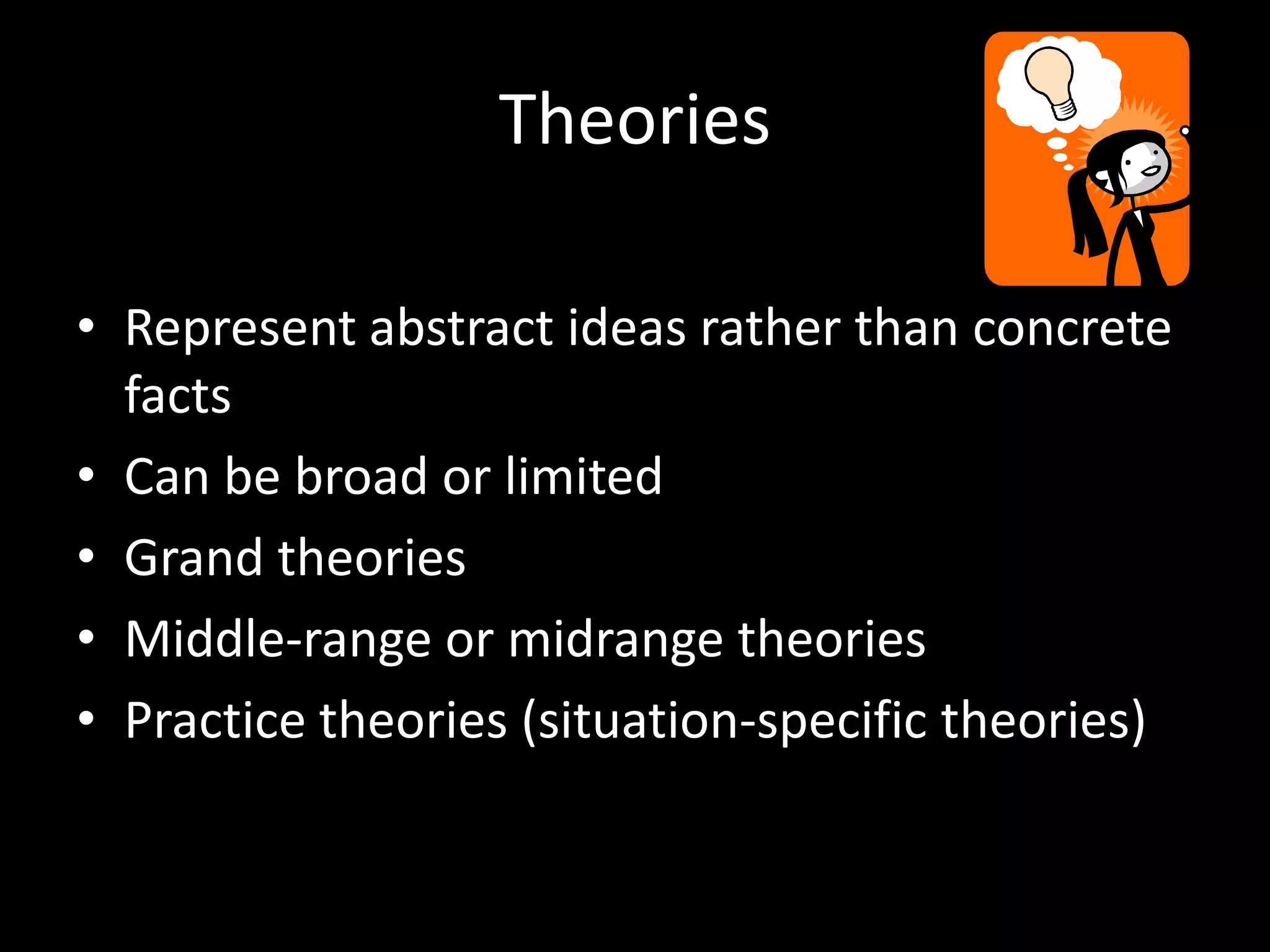 Theories

• Represent abstract ideas rather than concrete facts
• Can be broad or limited
• Grand theories
• Middle-range or midrange theories
• Practice theories (situation-specific theories)